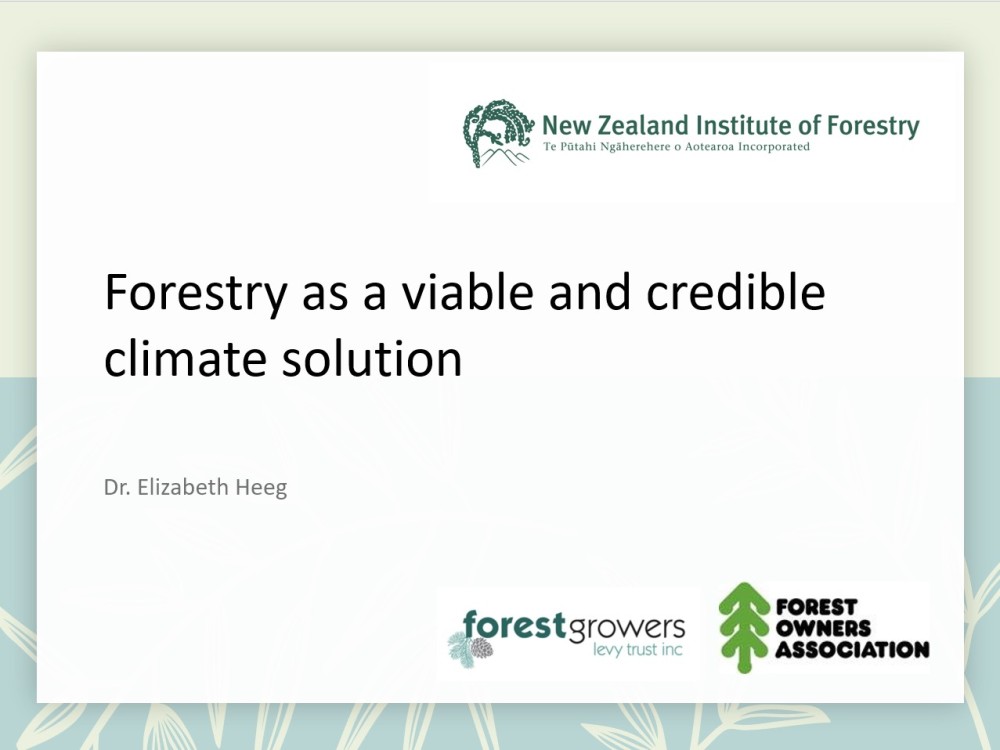 New Zealand Institute of Forestry
Te Pūtahi Ngāherehere o Aotearoa Incorporated

Forestry as a viable and credible climate solution

Dr. Elizabeth Heeg

forestgrowers
levy trust inc

FOREST OWNERS ASSOCIATION